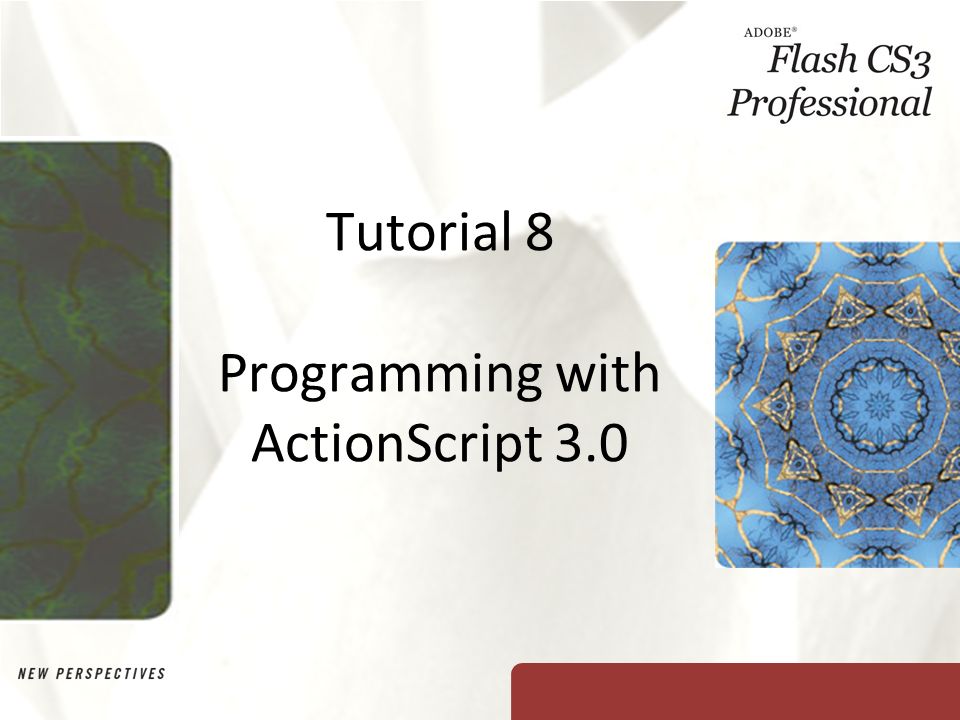 ADOBE®
Flash CS3
Professional

Tutorial 8

Programming with ActionScript 3.0

NEW PERSPECTIVES